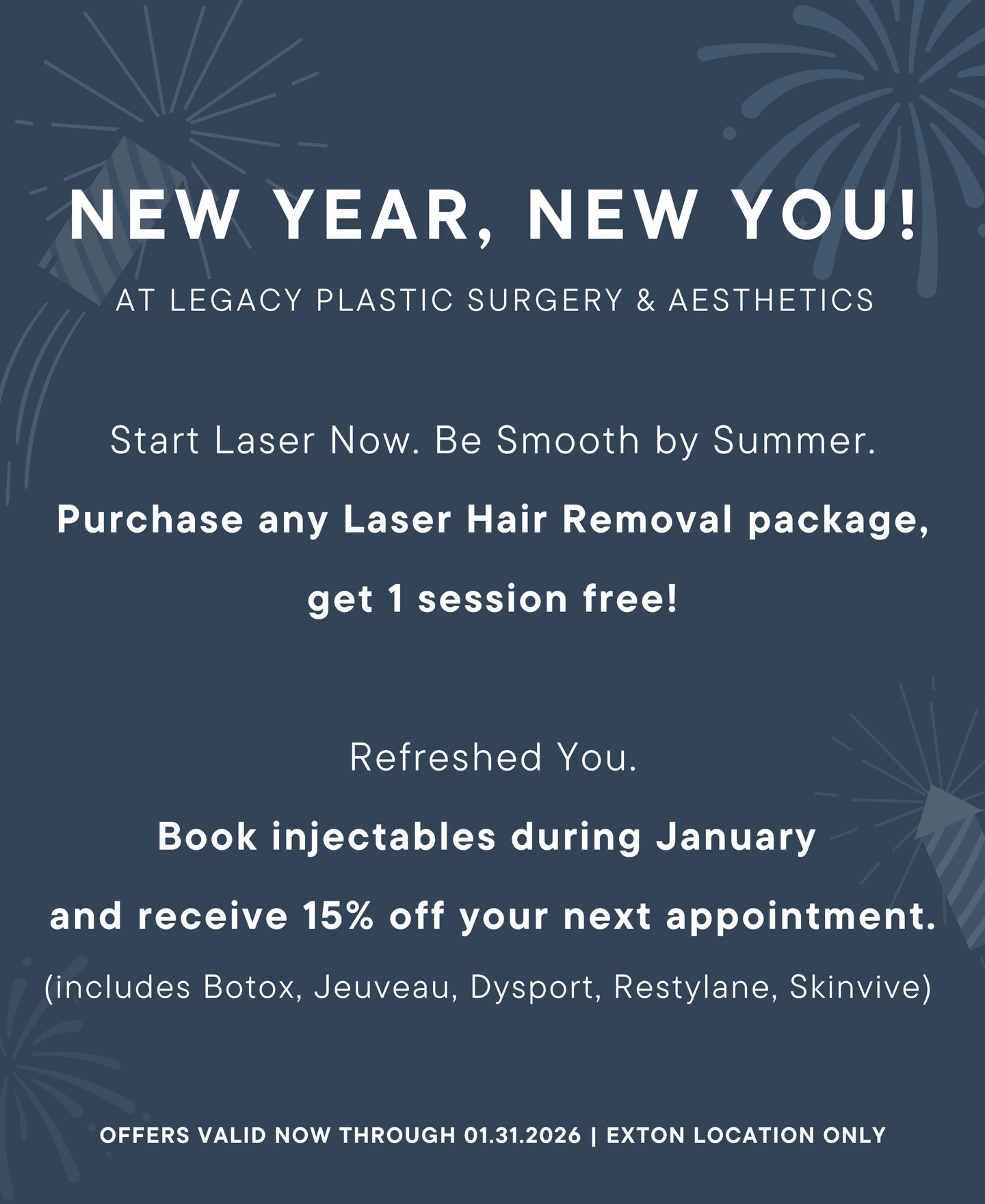 NEW YEAR, NEW YOU!

AT LEGACY PLASTIC SURGERY & AESTHETICS

Start Laser Now. Be Smooth by Summer.

Purchase any Laser Hair Removal package, get 1 session free!

Refreshed You.

Book injectables during January and receive 15% off your next appointment.

(includes Botox, Jeuveau, Dysport, Restylane, Skinvive)

OFFERS VALID NOW THROUGH 01.31.2026 | EXTON LOCATION ONLY